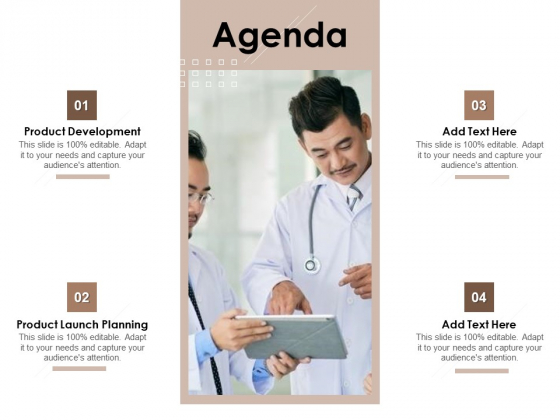 Agenda

01

Product Development

This slide is 100% editable. Adapt it to your needs and capture your audience's attention.

02

Product Launch Planning

This slide is 100% editable. Adapt it to your needs and capture your audience's attention.

03

Add Text Here

This slide is 100% editable. Adapt it to your needs and capture your audience's attention.

04

Add Text Here

This slide is 100% editable. Adapt it to your needs and capture your audience's attention.